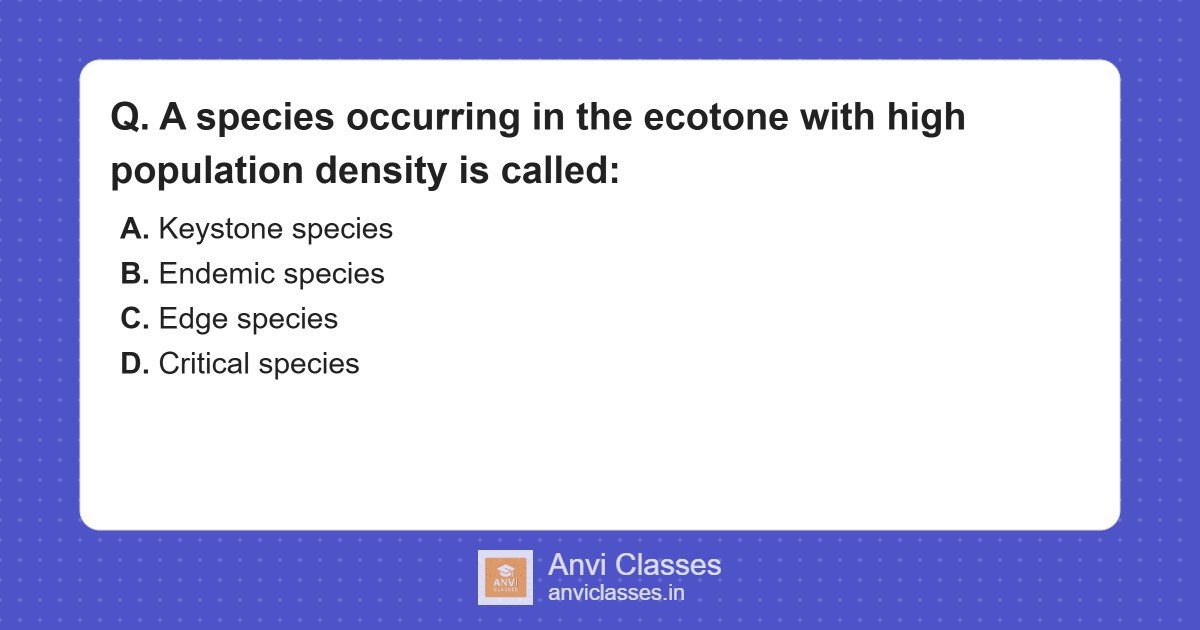 Q. A species occurring in the ecotone with high population density is called:

A. Keystone species
B. Endemic species
C. Edge species
D. Critical species

ANVI CLASSES

Anvi Classes
anviclasses.in